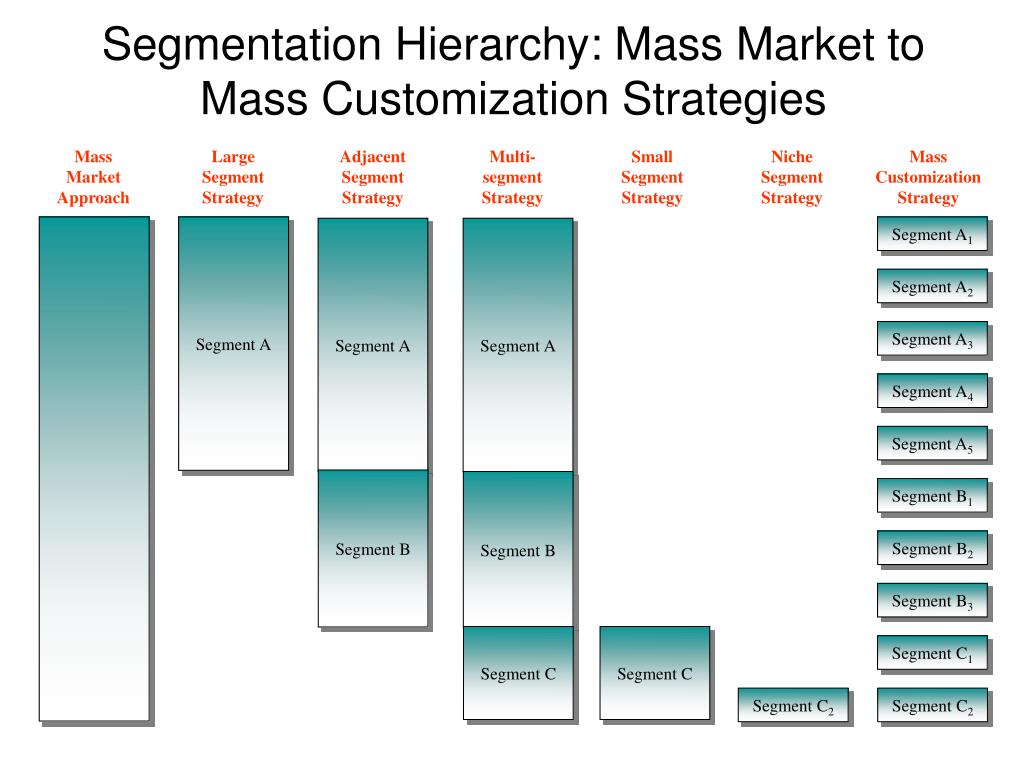 Segmentation Hierarchy: Mass Market to Mass Customization Strategies

Mass Market Approach

Large Segment Strategy

Segment A

Adjacent Segment Strategy

Segment A

Segment B

Multi-segment Strategy

Segment A

Segment B

Segment C

Small Segment Strategy

Segment C

Niche Segment Strategy

Segment $C_2$

Mass Customization Strategy

Segment $A_1$

Segment $A_2$

Segment $A_3$

Segment $A_4$

Segment $A_5$

Segment $B_1$

Segment $B_2$

Segment $B_3$

Segment $C_1$

Segment $C_2$